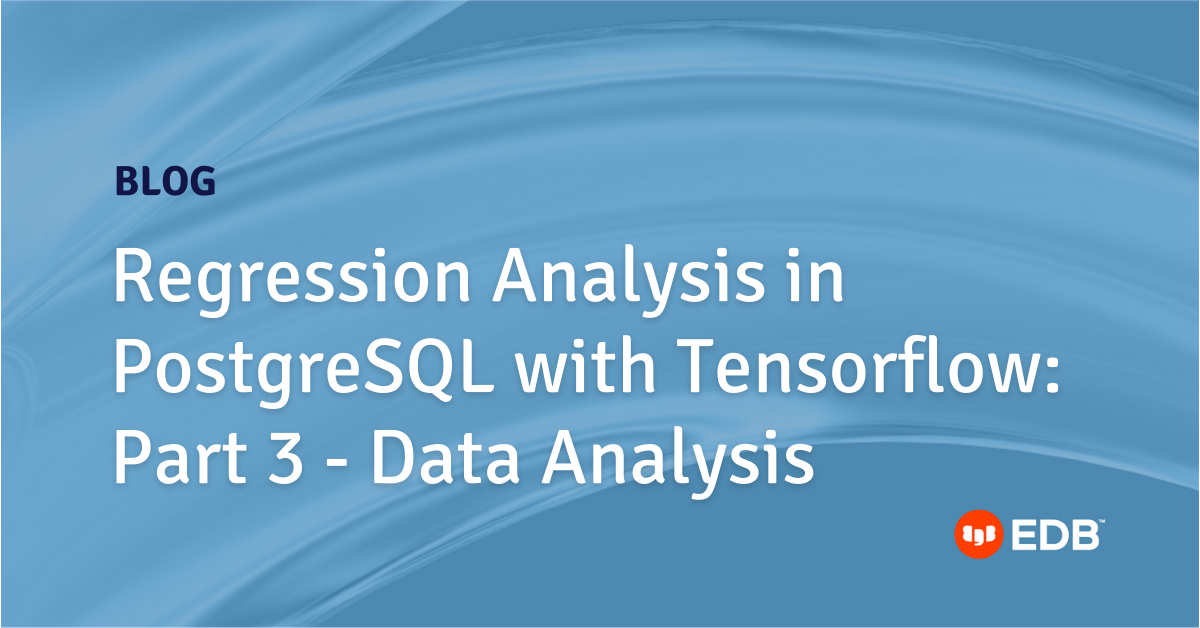 BLOG

Regression Analysis in PostgreSQL with Tensorflow: Part 3 - Data Analysis

EDB™